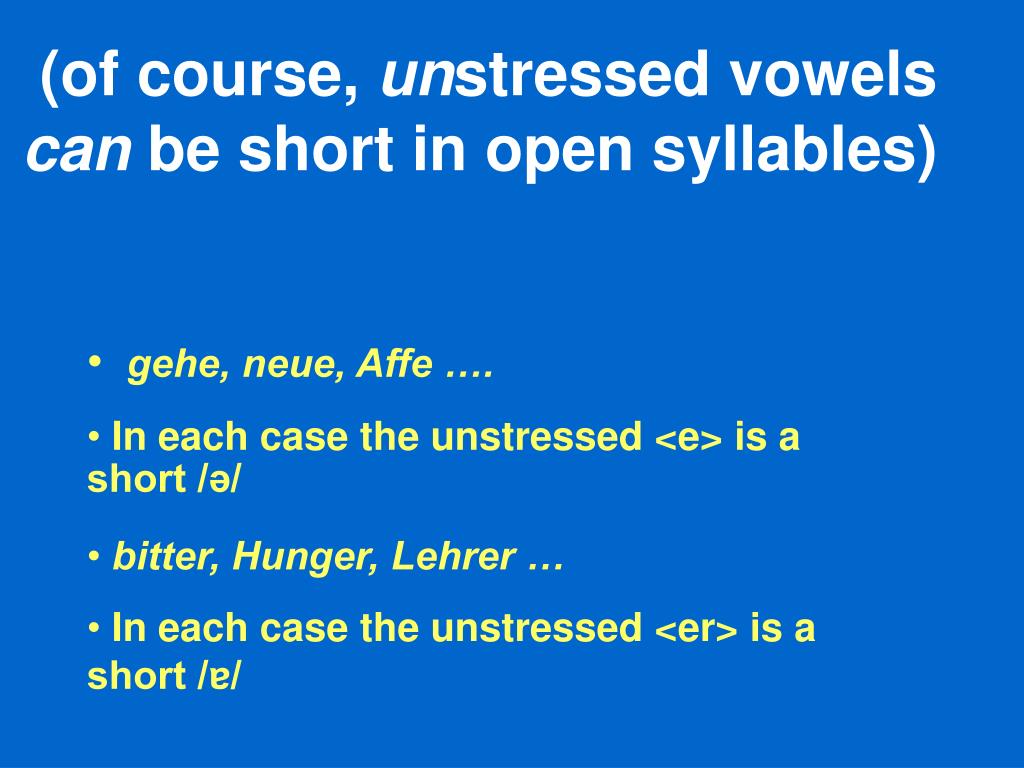 (of course, unstressed vowels can be short in open syllables)

• gehe, neue, Affe ….

• In each case the unstressed <e> is a short /ə/

• bitter, Hunger, Lehrer …

• In each case the unstressed <er> is a short /ɐ/